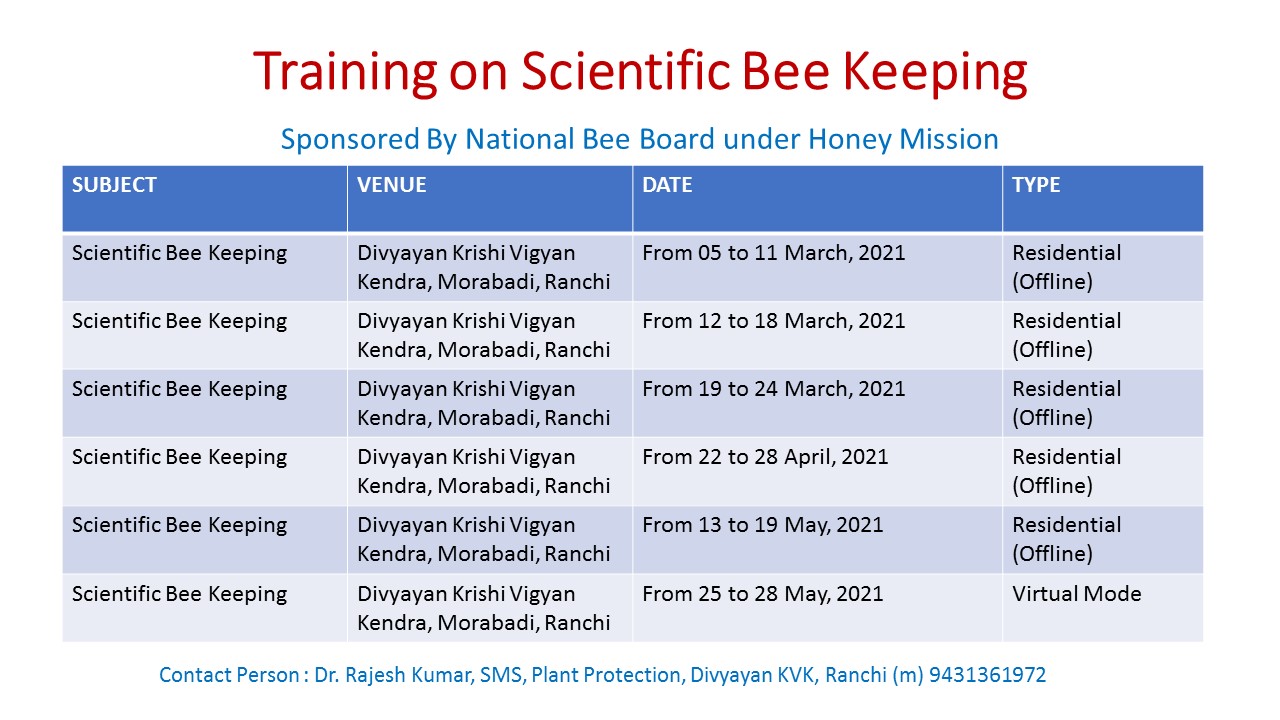 Training on Scientific Bee Keeping

Sponsored By National Bee Board under Honey Mission

| SUBJECT | VENUE | DATE | TYPE |
|---|---|---|---|
| Scientific Bee Keeping | Divyayan Krishi Vigyan Kendra, Morabadi, Ranchi | From 05 to 11 March, 2021 | Residential (Offline) |
| Scientific Bee Keeping | Divyayan Krishi Vigyan Kendra, Morabadi, Ranchi | From 12 to 18 March, 2021 | Residential (Offline) |
| Scientific Bee Keeping | Divyayan Krishi Vigyan Kendra, Morabadi, Ranchi | From 19 to 24 March, 2021 | Residential (Offline) |
| Scientific Bee Keeping | Divyayan Krishi Vigyan Kendra, Morabadi, Ranchi | From 22 to 28 April, 2021 | Residential (Offline) |
| Scientific Bee Keeping | Divyayan Krishi Vigyan Kendra, Morabadi, Ranchi | From 13 to 19 May, 2021 | Residential (Offline) |
| Scientific Bee Keeping | Divyayan Krishi Vigyan Kendra, Morabadi, Ranchi | From 25 to 28 May, 2021 | Virtual Mode |

Contact Person : Dr. Rajesh Kumar, SMS, Plant Protection, Divyayan KVK, Ranchi (m) 9431361972